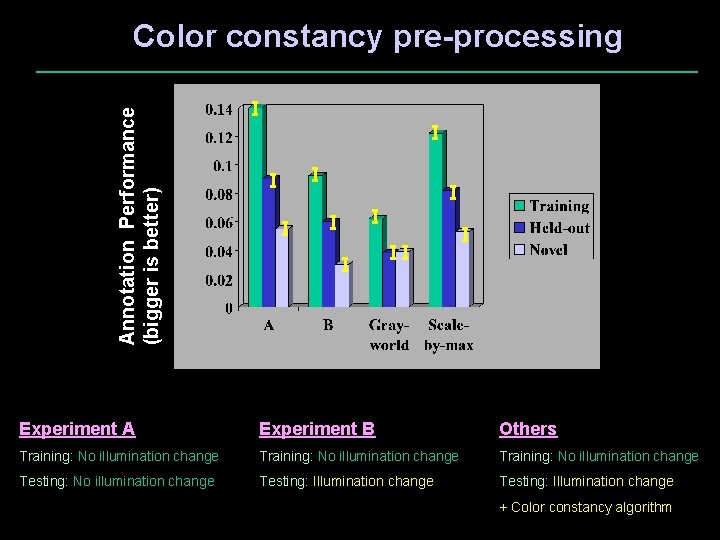 Color constancy pre-processing

Annotation Performance (bigger is better)

0.14
0.12
0.1
0.08
0.06
0.04
0.02
0

A
B
Gray-world
Scale-by-max

Training
Held-out
Novel

Experiment A
Training: No illumination change
Testing: No illumination change

Experiment B
Training: No illumination change
Testing: Illumination change

Others
Training: No illumination change
Testing: Illumination change
+ Color constancy algorithm